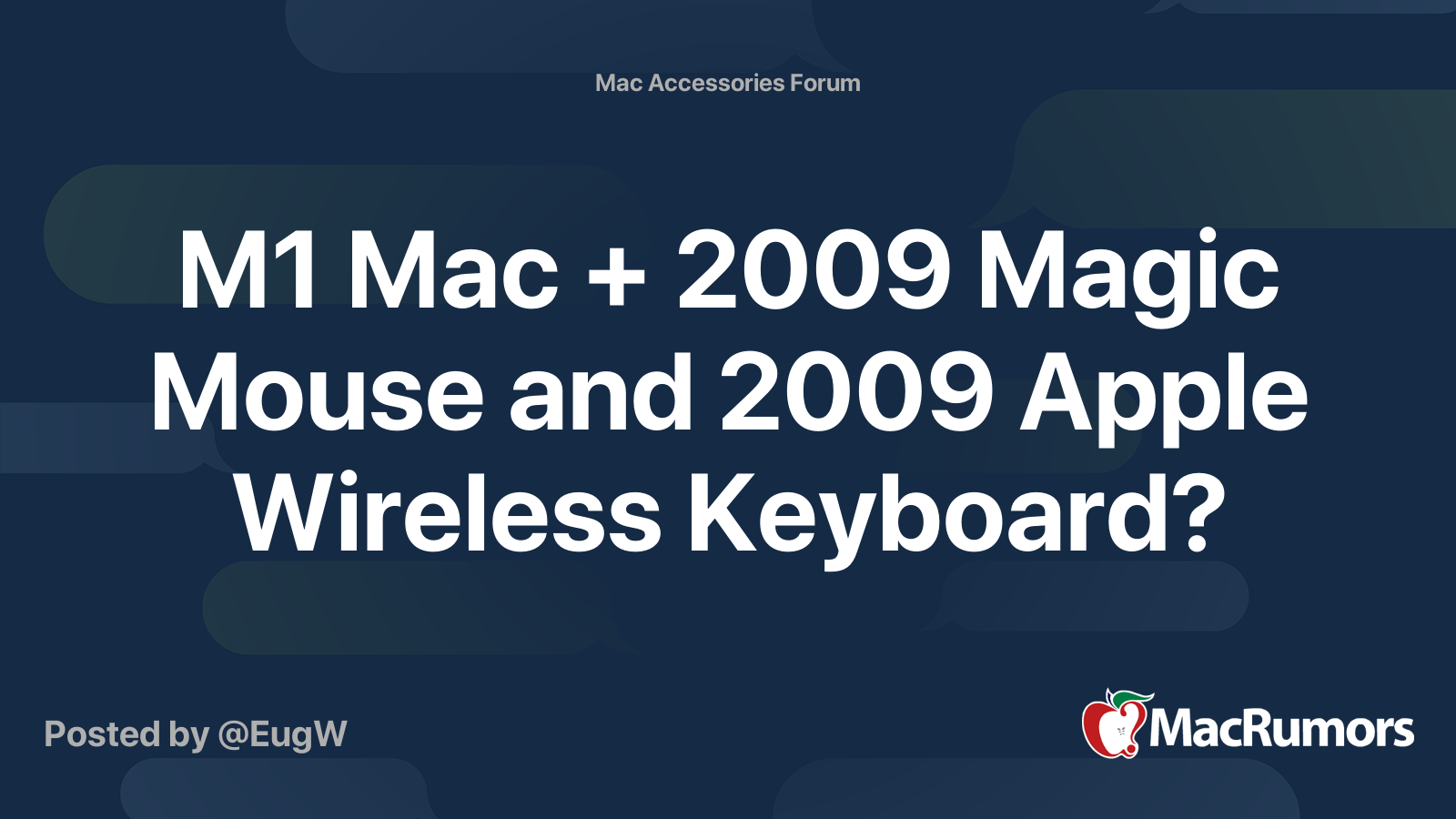 Mac Accessories Forum

M1 Mac + 2009 Magic Mouse and 2009 Apple Wireless Keyboard?

Posted by @EugW

MacRumors